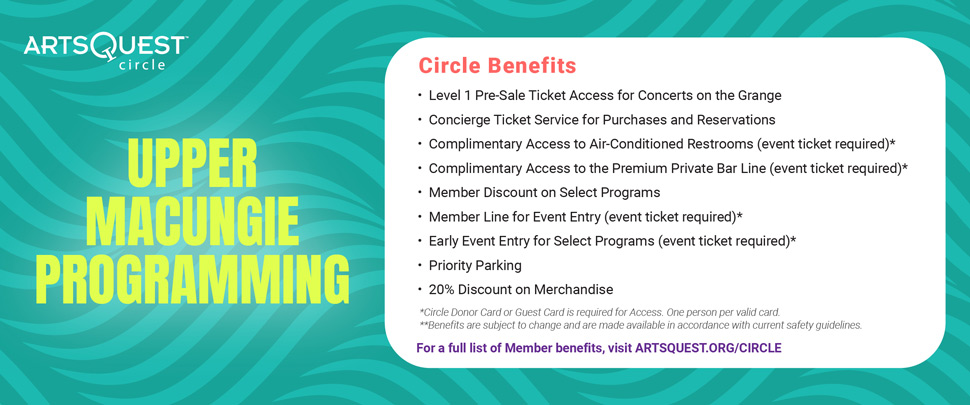 ARTSQUEST™
circle

UPPER MACUNGIE PROGRAMMING

Circle Benefits

• Level 1 Pre-Sale Ticket Access for Concerts on the Grange
• Concierge Ticket Service for Purchases and Reservations
• Complimentary Access to Air-Conditioned Restrooms (event ticket required)*
• Complimentary Access to the Premium Private Bar Line (event ticket required)*
• Member Discount on Select Programs
• Member Line for Event Entry (event ticket required)*
• Early Event Entry for Select Programs (event ticket required)*
• Priority Parking
• 20% Discount on Merchandise

*Circle Donor Card or Guest Card is required for Access. One person per valid card.
**Benefits are subject to change and are made available in accordance with current safety guidelines.

For a full list of Member benefits, visit ARTSQUEST.ORG/CIRCLE